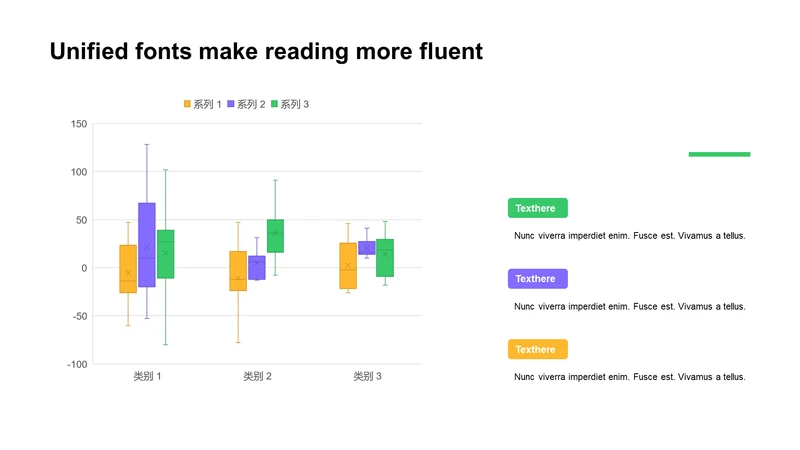 Unified fonts make reading more fluent

系列 1 系列 2 系列 3

150
100
50
0
-50
-100

类别 1 类别 2 类别 3

Texthere

Nunc viverra imperdiet enim. Fusce est. Vivamus a tellus.

Texthere

Nunc viverra imperdiet enim. Fusce est. Vivamus a tellus.

Texthere

Nunc viverra imperdiet enim. Fusce est. Vivamus a tellus.